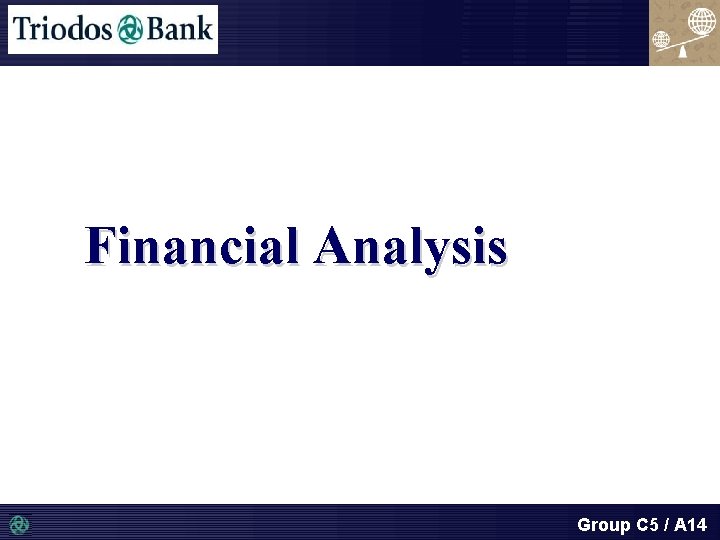 Triodos Bank

Financial Analysis

Group C5 / A14